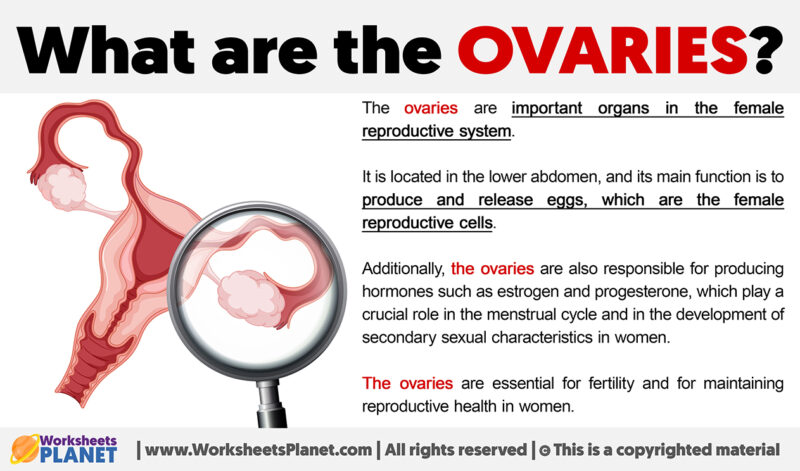 What are the OVARIES?

The ovaries are important organs in the female reproductive system.

It is located in the lower abdomen, and its main function is to produce and release eggs, which are the female reproductive cells.

Additionally, the ovaries are also responsible for producing hormones such as estrogen and progesterone, which play a crucial role in the menstrual cycle and in the development of secondary sexual characteristics in women.

The ovaries are essential for fertility and for maintaining reproductive health in women.

Worksheets PLANET | www.WorksheetsPlanet.com | All rights reserved | © This is a copyrighted material